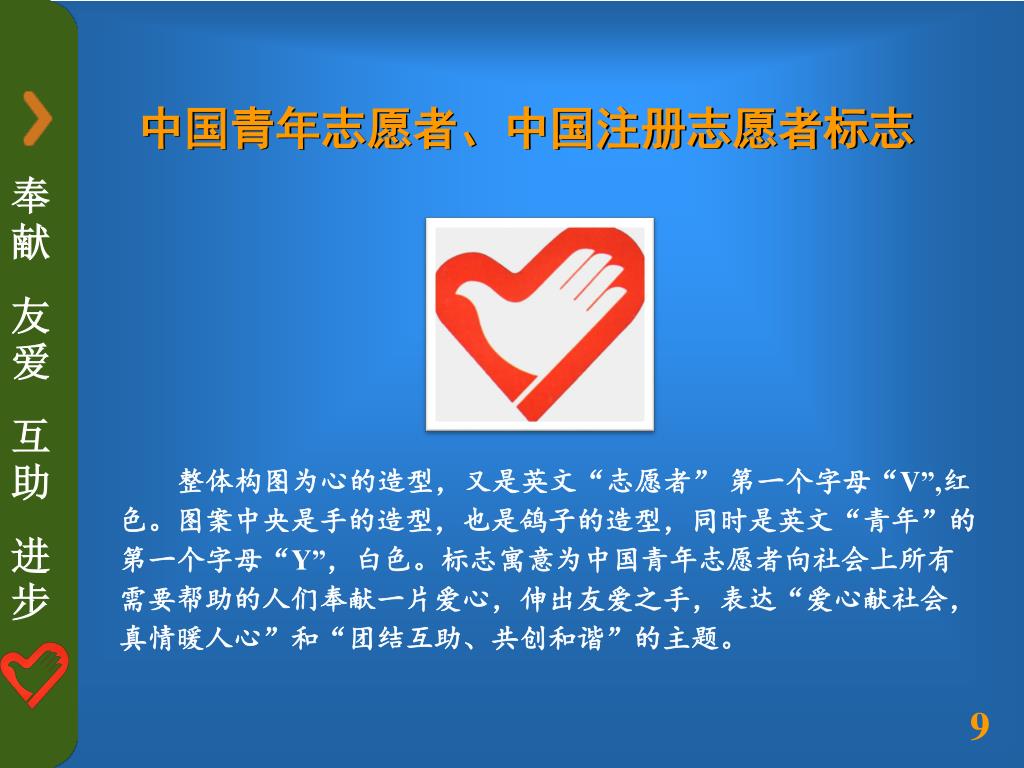 奉献 友爱 互助 进步

中国青年志愿者、中国注册志愿者标志

整体构图为心的造型，又是英文“志愿者” 第一个字母“V”,红色。图案中央是手的造型，也是鸽子的造型，同时是英文“青年”的第一个字母“Y”，白色。标志寓意为中国青年志愿者向社会上所有需要帮助的人们奉献一片爱心，伸出友爱之手，表达“爱心献社会，真情暖人心”和“团结互助、共创和谐”的主题。

9